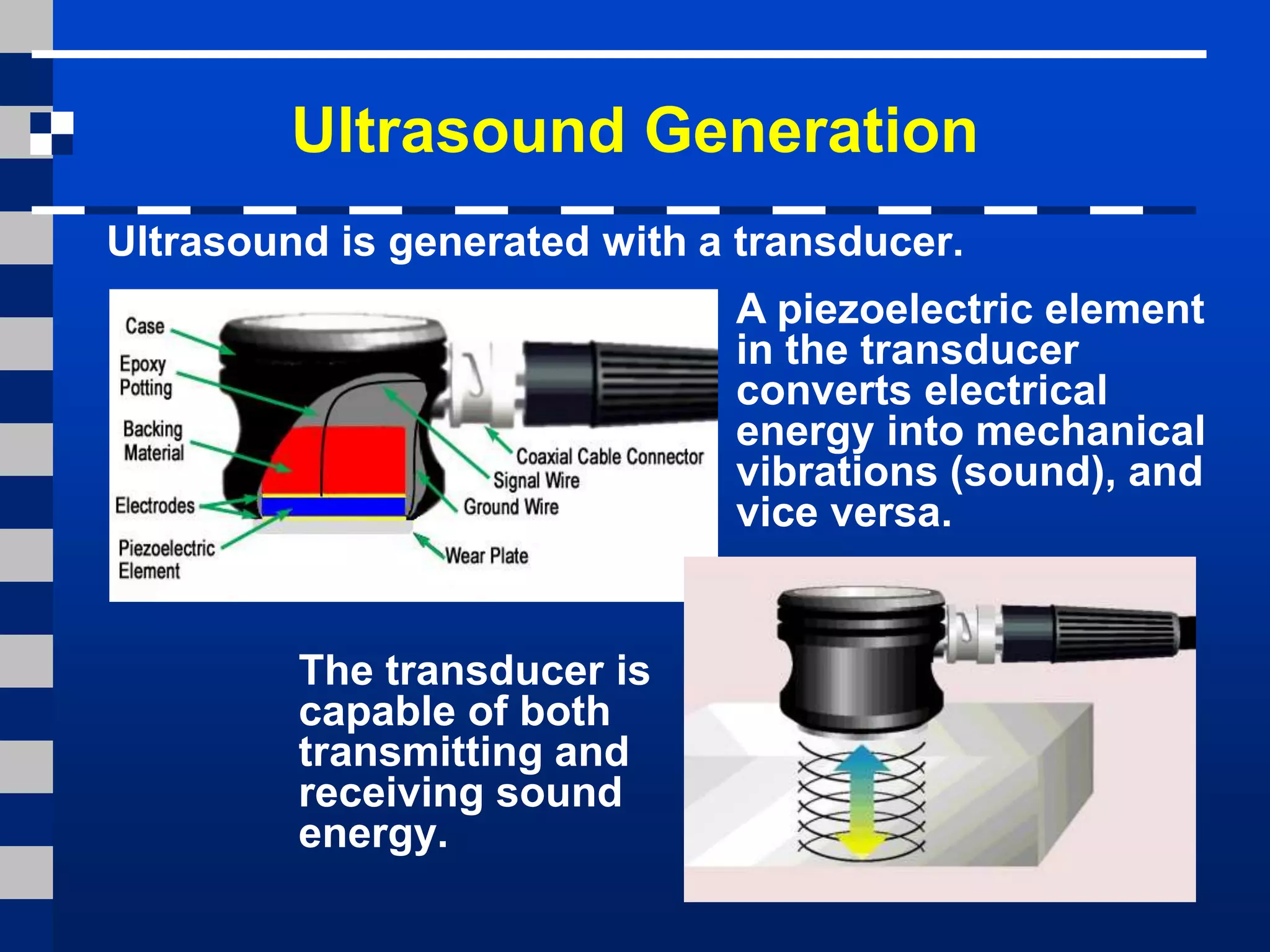 Ultrasound Generation

Ultrasound is generated with a transducer.

Case
Epoxy Potting
Backing Material
Electrodes
Piezoelectric Element
Coaxial Cable Connector
Signal Wire
Ground Wire
Wear Plate

A piezoelectric element in the transducer converts electrical energy into mechanical vibrations (sound), and vice versa.

The transducer is capable of both transmitting and receiving sound energy.